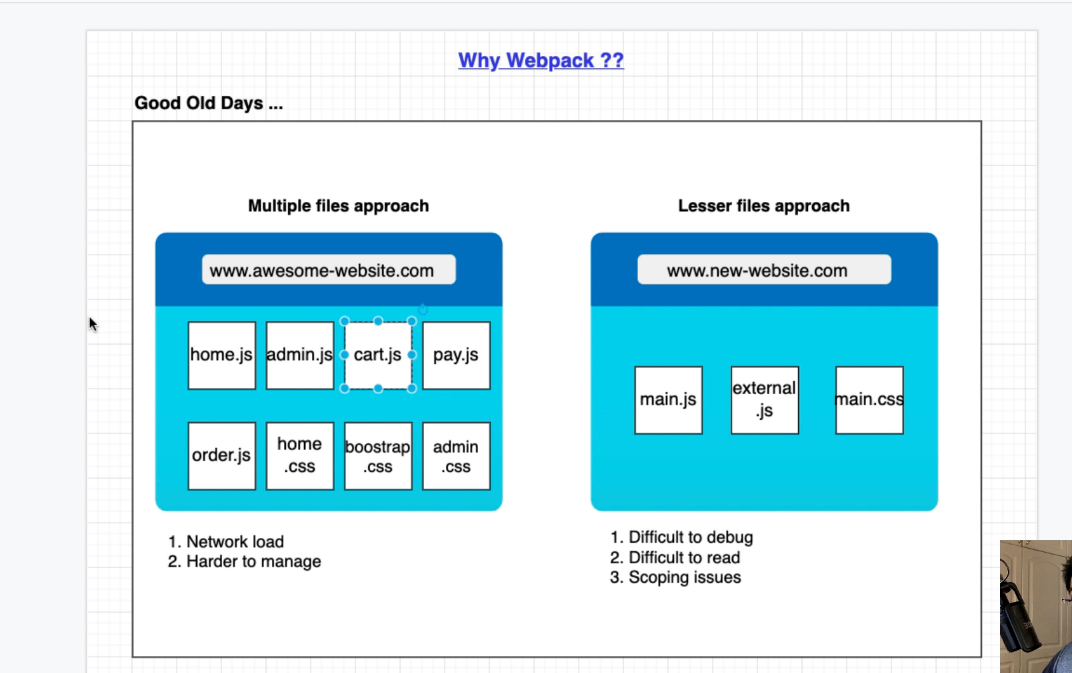 Why Webpack ??

Good Old Days ...

Multiple files approach

www.awesome-website.com

home.js admin.js cart.js pay.js

order.js home .css boostrap .css admin .css

1. Network load
2. Harder to manage

Lesser files approach

www.new-website.com

main.js external .js main.css

1. Difficult to debug
2. Difficult to read
3. Scoping issues